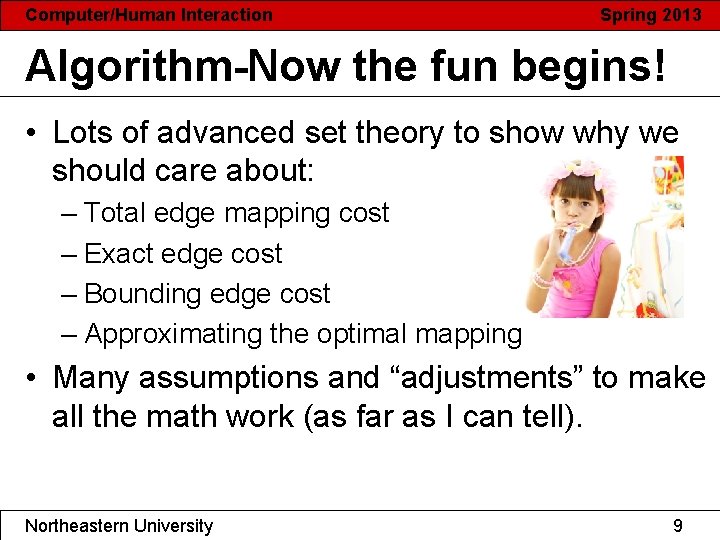 Computer/Human Interaction Spring 2013

Algorithm-Now the fun begins!

• Lots of advanced set theory to show why we should care about:
– Total edge mapping cost
– Exact edge cost
– Bounding edge cost
– Approximating the optimal mapping
• Many assumptions and “adjustments” to make all the math work (as far as I can tell).

Northeastern University 9